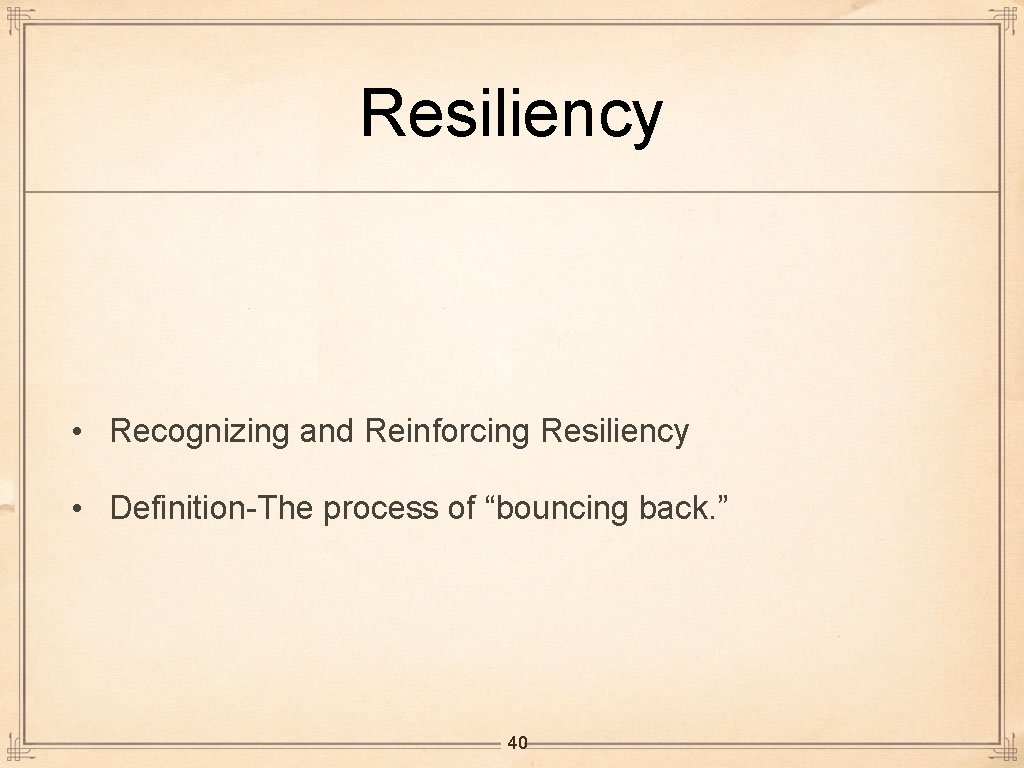 Resiliency

• Recognizing and Reinforcing Resiliency

• Definition-The process of “bouncing back.”

40